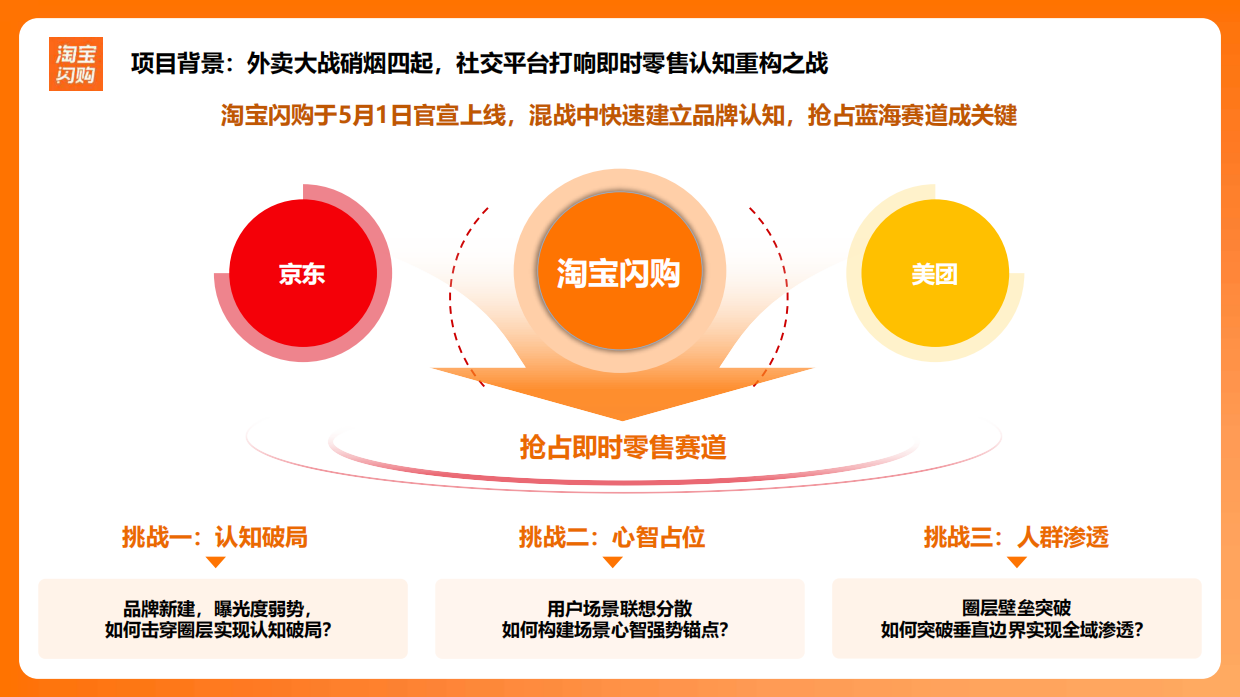 淘宝闪购

项目背景：外卖大战硝烟四起，社交平台打响即时零售认知重构之战

淘宝闪购于5月1日官宣上线，混战中快速建立品牌认知，抢占蓝海赛道成关键

京东

淘宝闪购

美团

抢占即时零售赛道

挑战一：认知破局

品牌新建，曝光度弱势，
如何击穿圈层实现认知破局？

挑战二：心智占位

用户场景联想分散
如何构建场景心智强势锚点？

挑战三：人群渗透

圈层壁垒突破
如何突破垂直边界实现全域渗透？